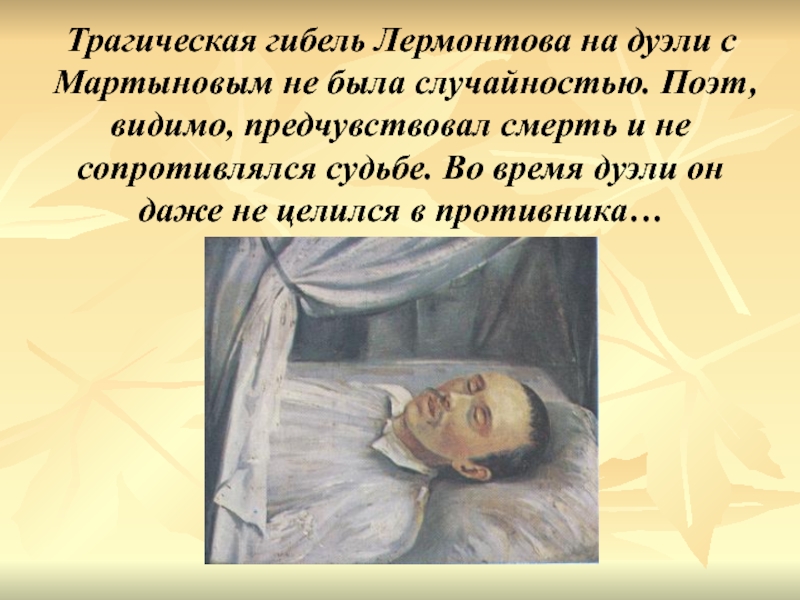 Трагическая гибель Лермонтова на дуэли с Мартыновым не была случайностью. Поэт, видимо, предчувствовал смерть и не сопротивлялся судьбе. Во время дуэли он даже не целился в противника…